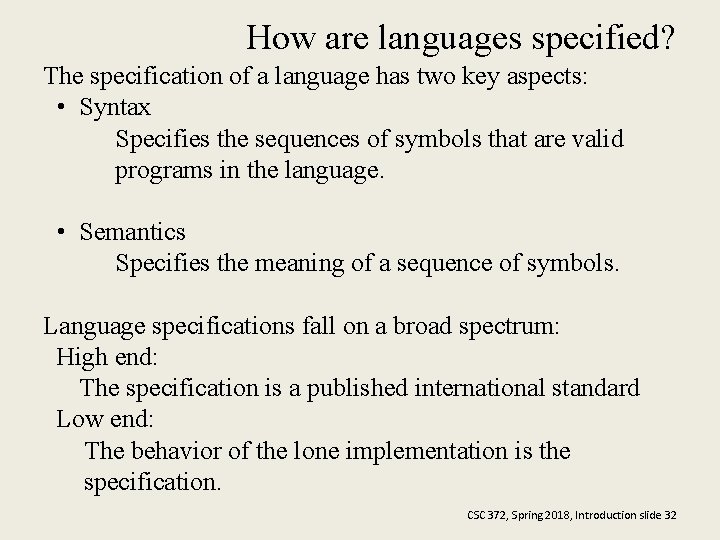 How are languages specified?

The specification of a language has two key aspects:

• Syntax

Specifies the sequences of symbols that are valid programs in the language.

• Semantics

Specifies the meaning of a sequence of symbols.

Language specifications fall on a broad spectrum:

High end:

The specification is a published international standard

Low end:

The behavior of the lone implementation is the specification.

CSC 372, Spring 2018, Introduction slide 32